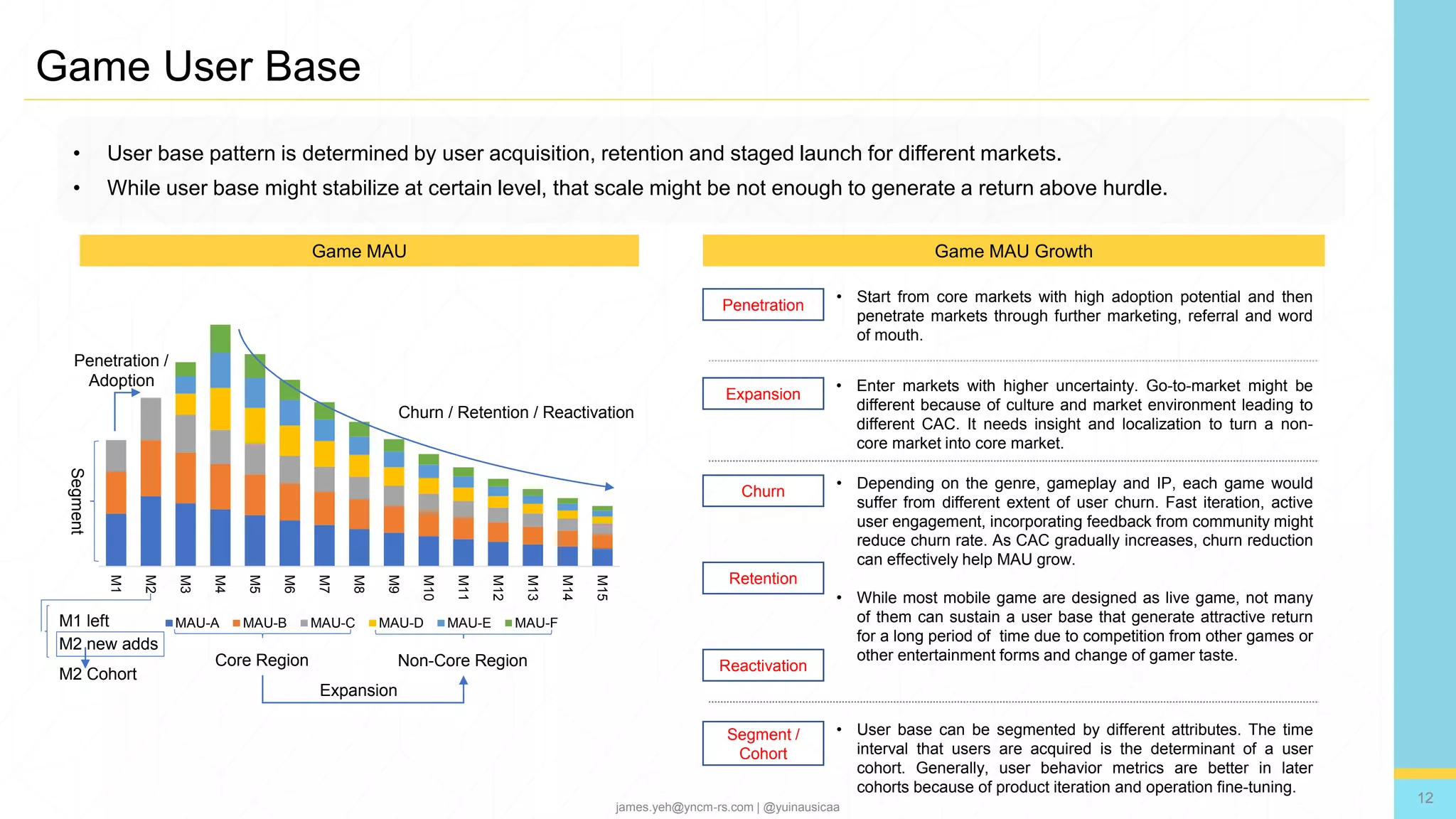 Game User Base

• User base pattern is determined by user acquisition, retention and staged launch for different markets.
• While user base might stabilize at certain level, that scale might be not enough to generate a return above hurdle.

Game MAU

Penetration / Adoption

Churn / Retention / Reactivation

Segment

M1 M2 M3 M4 M5 M6 M7 M8 M9 M10 M11 M12 M13 M14 M15

M1 left
M2 new adds
M2 Cohort

MAU-A MAU-B MAU-C MAU-D MAU-E MAU-F

Core Region
Non-Core Region
Expansion

Game MAU Growth

Penetration
• Start from core markets with high adoption potential and then penetrate markets through further marketing, referral and word of mouth.

Expansion
• Enter markets with higher uncertainty. Go-to-market might be different because of culture and market environment leading to different CAC. It needs insight and localization to turn a non-core market into core market.

Churn
• Depending on the genre, gameplay and IP, each game would suffer from different extent of user churn. Fast iteration, active user engagement, incorporating feedback from community might reduce churn rate. As CAC gradually increases, churn reduction can effectively help MAU grow.

Retention
• While most mobile game are designed as live game, not many of them can sustain a user base that generate attractive return for a long period of time due to competition from other games or other entertainment forms and change of gamer taste.

Reactivation

Segment / Cohort
• User base can be segmented by different attributes. The time interval that users are acquired is the determinant of a user cohort. Generally, user behavior metrics are better in later cohorts because of product iteration and operation fine-tuning.

james.yeh@yncm-rs.com | @yuinausicaa

12